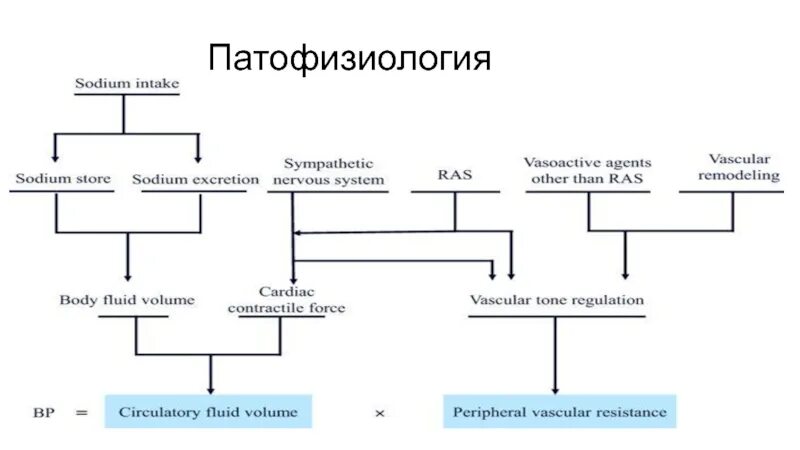 Патофизиология

Sodium intake

Sodium store

Sodium excretion

Sympathetic nervous system

RAS

Vasoactive agents other than RAS

Vascular remodeling

Body fluid volume

Cardiac contractile force

Vascular tone regulation

BP = Circulatory fluid volume × Peripheral vascular resistance